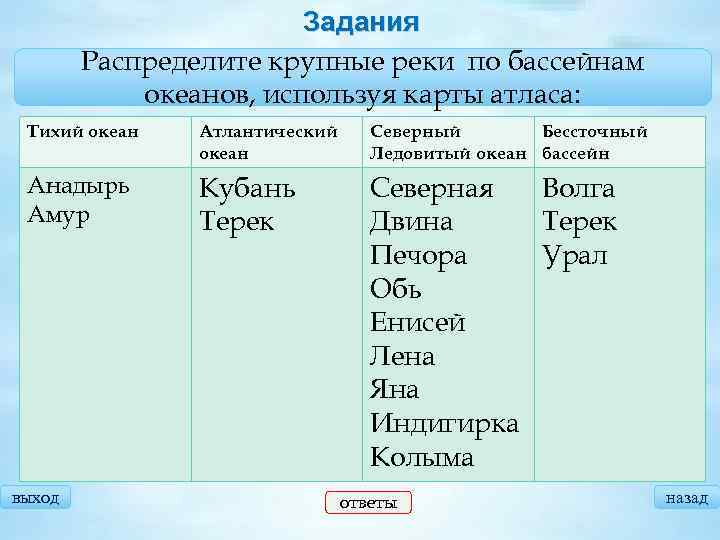 Задания

Распределите крупные реки по бассейнам океанов, используя карты атласа:

| Тихий океан | Атлантический океан | Северный Ледовитый океан | Бессточный бассейн |
|---|---|---|---|
| Анадырь Амур | Кубань Терек | Северная Двина Печора Обь Енисей Лена Яна Индигирка Колыма | Волга Терек Урал |

выход

ответы

назад